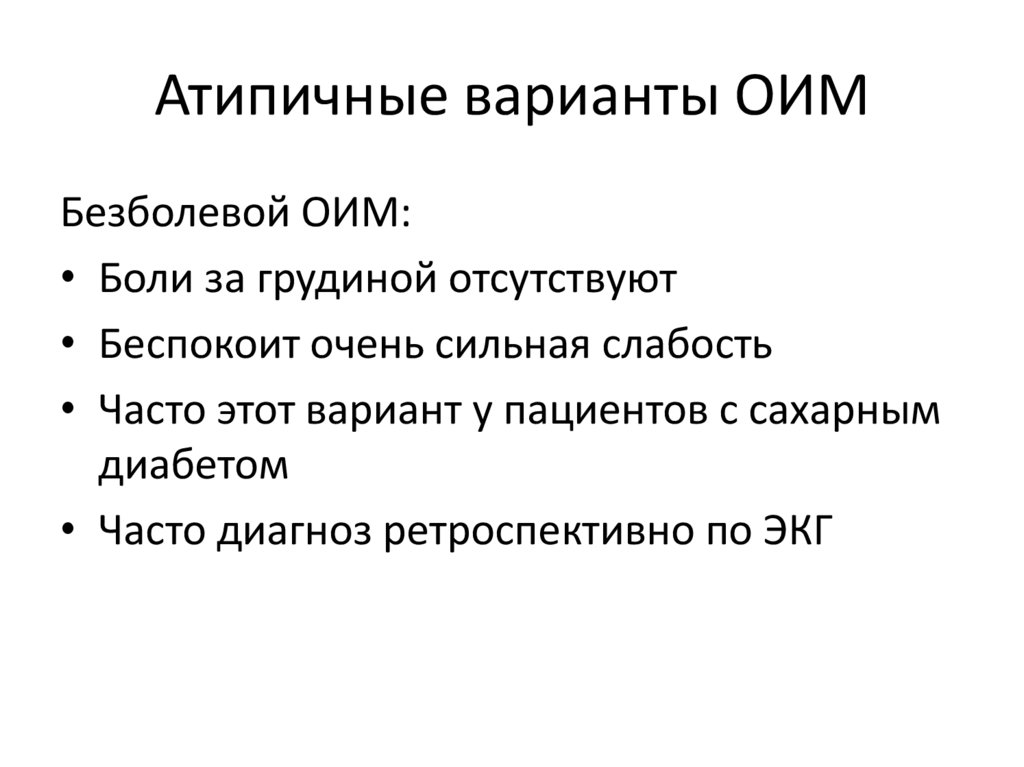 Атипичные варианты ОИМ

Безболевой ОИМ:

• Боли за грудиной отсутствуют
• Беспокоит очень сильная слабость
• Часто этот вариант у пациентов с сахарным диабетом
• Часто диагноз ретроспективно по ЭКГ